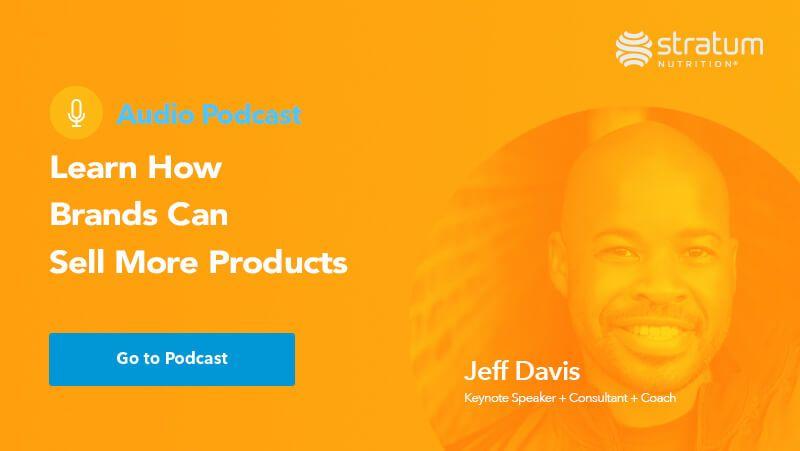 stratum
NUTRITION®

Audio Podcast

Learn How
Brands Can
Sell More Products

Go to Podcast

Jeff Davis
Keynote Speaker + Consultant + Coach